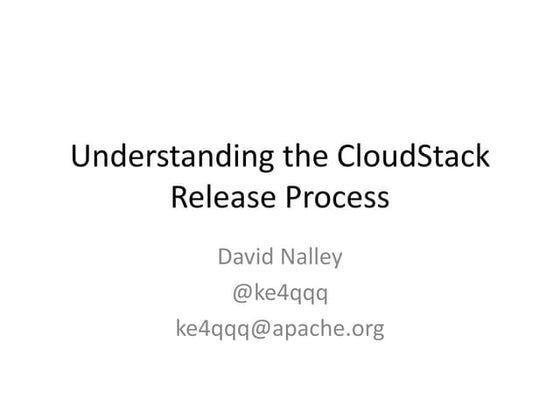 Understanding the CloudStack Release Process

David Nalley
@ke4qqq
ke4qqq@apache.org